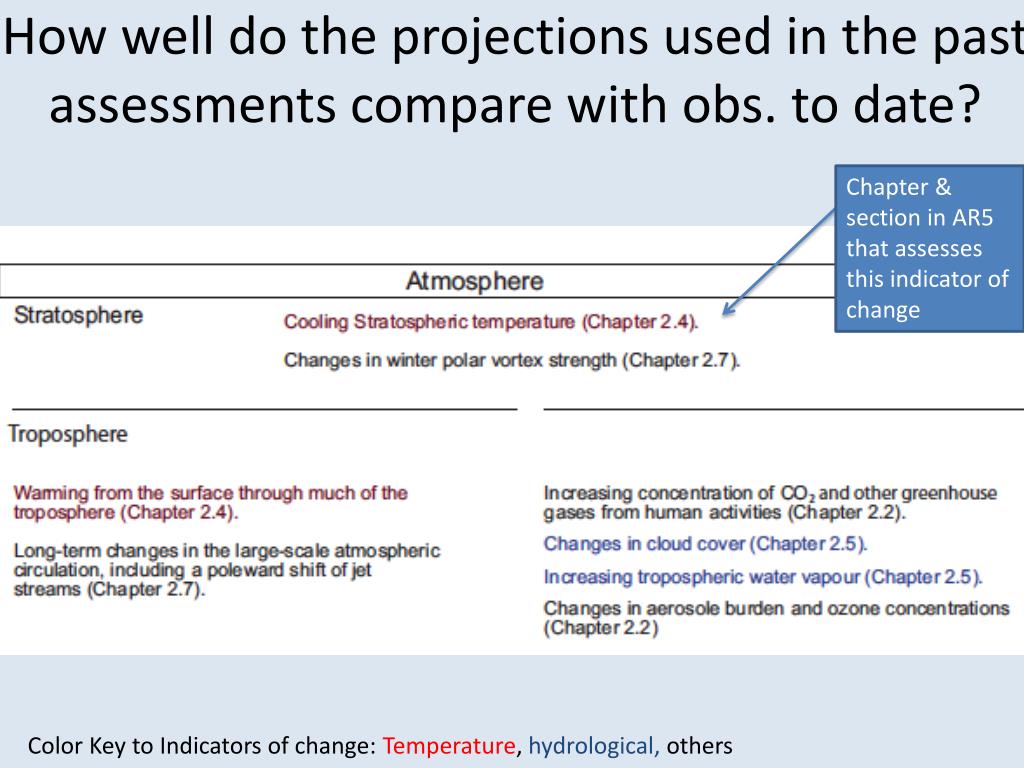 How well do the projections used in the past assessments compare with obs. to date?

Chapter & section in AR5 that assesses this indicator of change

Atmosphere

Stratosphere

Cooling Stratospheric temperature (Chapter 2.4).

Changes in winter polar vortex strength (Chapter 2.7).

Troposphere

Warming from the surface through much of the troposphere (Chapter 2.4).

Long-term changes in the large-scale atmospheric circulation, including a poleward shift of jet streams (Chapter 2.7).

Increasing concentration of $CO_2$ and other greenhouse gases from human activities (Chapter 2.2).

Changes in cloud cover (Chapter 2.5).

Increasing tropospheric water vapour (Chapter 2.5).

Changes in aerosole burden and ozone concentrations (Chapter 2.2)

Color Key to Indicators of change: Temperature, hydrological, others